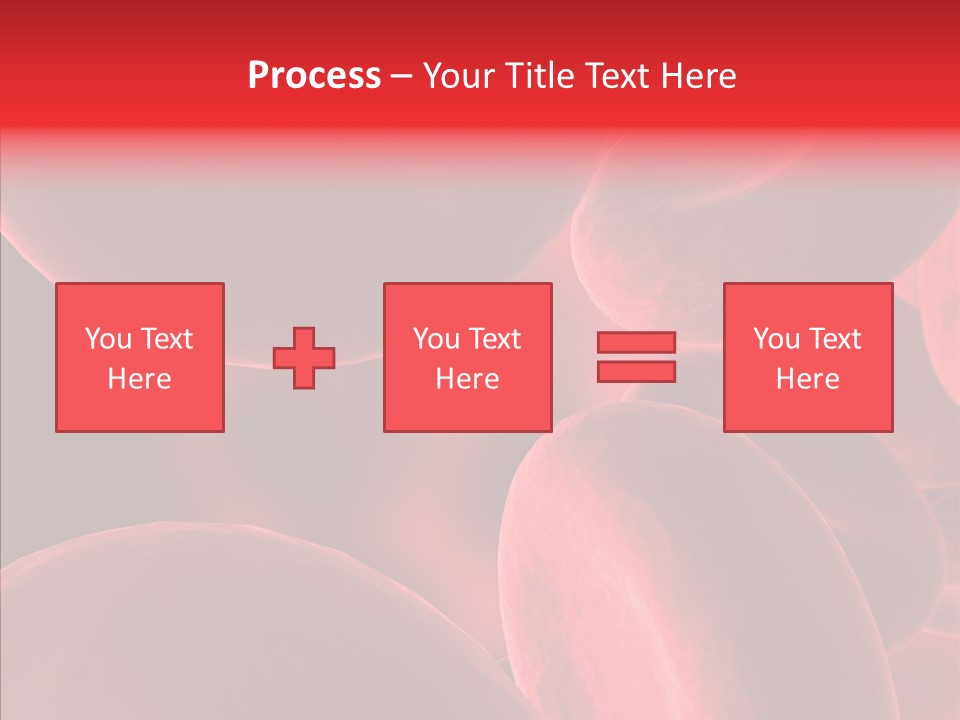 Process – Your Title Text Here

You Text Here

You Text Here

You Text Here